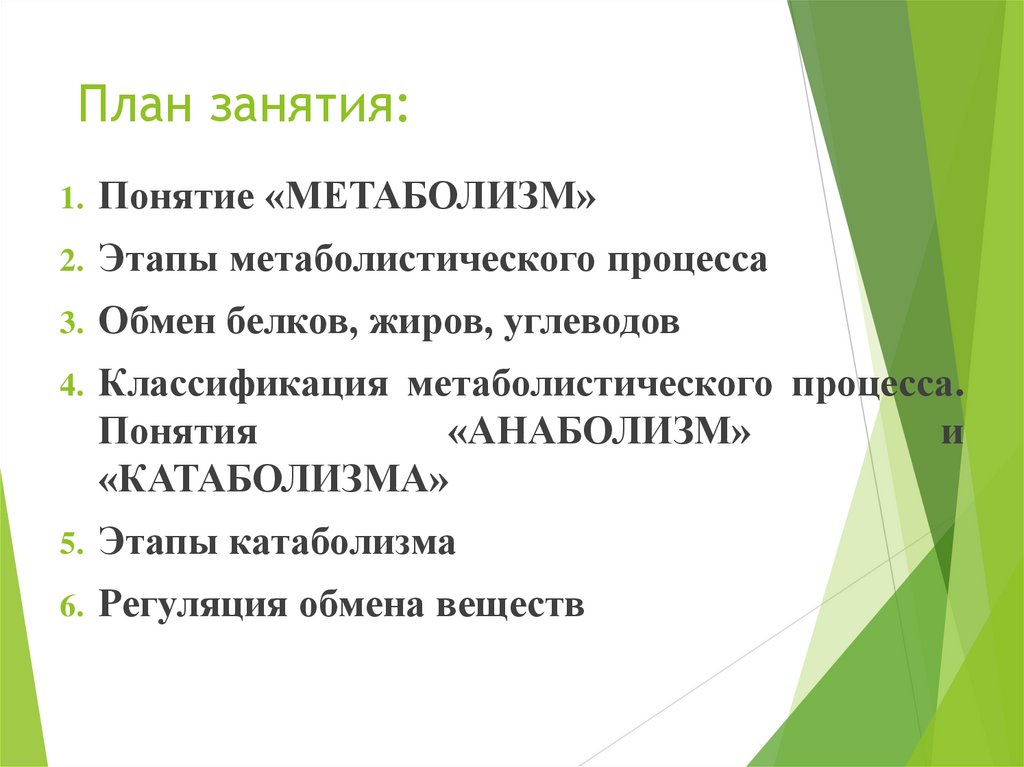 План занятия:

1. Понятие «МЕТАБОЛИЗМ»
2. Этапы метаболистического процесса
3. Обмен белков, жиров, углеводов
4. Классификация метаболистического процесса. Понятия «АНАБОЛИЗМ» и «КАТАБОЛИЗМА»
5. Этапы катаболизма
6. Регуляция обмена веществ